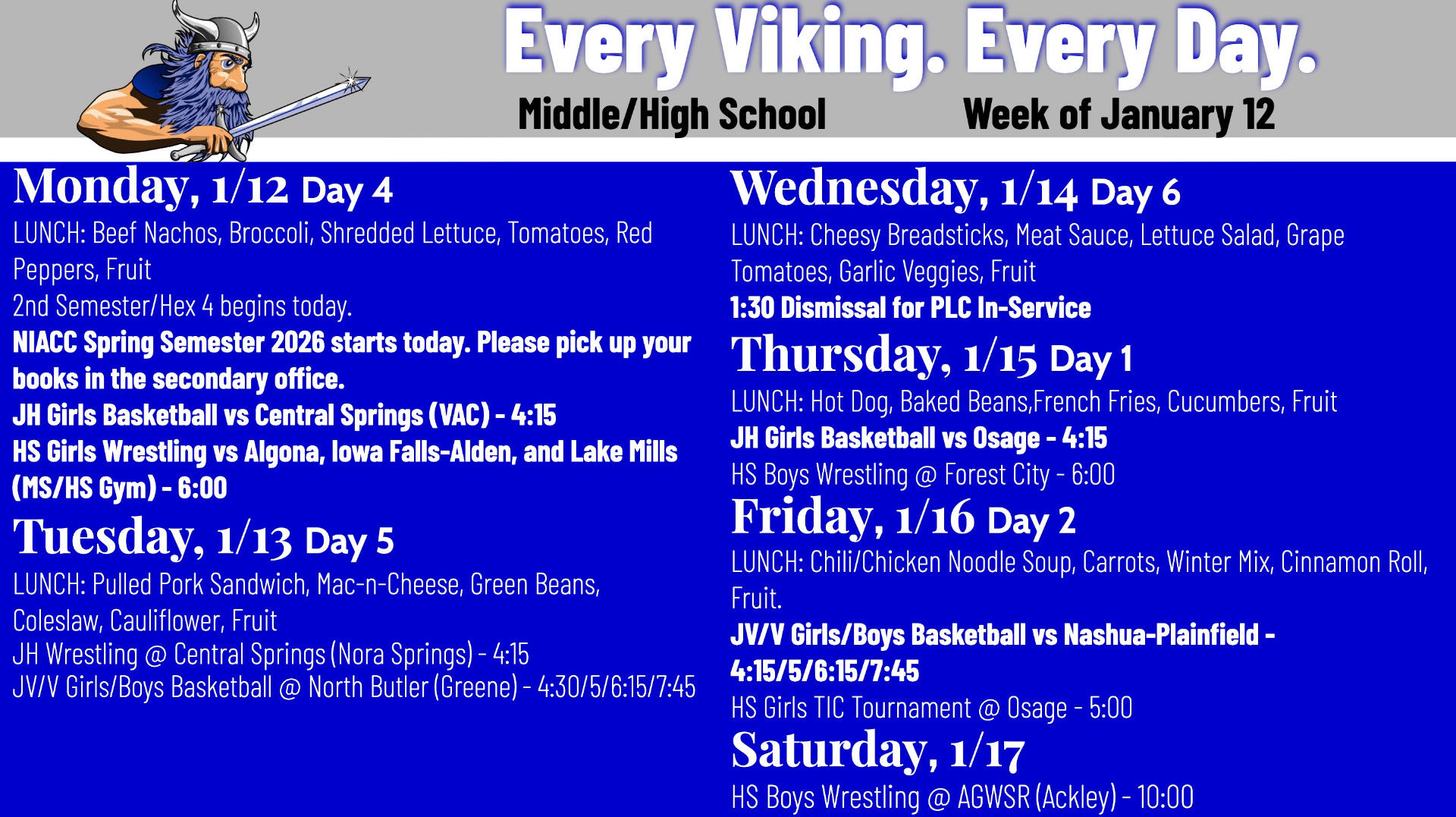 Every Viking. Every Day.

Middle/High School

Week of January 12

Monday, 1/12 Day 4

LUNCH: Beef Nachos, Broccoli, Shredded Lettuce, Tomatoes, Red Peppers, Fruit

2nd Semester/Hex 4 begins today.

NIACC Spring Semester 2026 starts today. Please pick up your books in the secondary office.

JH Girls Basketball vs Central Springs (VAC) - 4:15

HS Girls Wrestling vs Algona, Iowa Falls-Alden, and Lake Mills (MS/HS Gym) - 6:00

Tuesday, 1/13 Day 5

LUNCH: Pulled Pork Sandwich, Mac-n-Cheese, Green Beans, Coleslaw, Cauliflower, Fruit

JH Wrestling @ Central Springs (Nora Springs) - 4:15

JV/V Girls/Boys Basketball @ North Butler (Greene) - 4:30/5/6:15/7:45

Wednesday, 1/14 Day 6

LUNCH: Cheesy Breadsticks, Meat Sauce, Lettuce Salad, Grape Tomatoes, Garlic Veggies, Fruit

1:30 Dismissal for PLC In-Service

Thursday, 1/15 Day 1

LUNCH: Hot Dog, Baked Beans,French Fries, Cucumbers, Fruit

JH Girls Basketball vs Osage - 4:15

HS Boys Wrestling @ Forest City - 6:00

Friday, 1/16 Day 2

LUNCH: Chili/Chicken Noodle Soup, Carrots, Winter Mix, Cinnamon Roll, Fruit.

JV/V Girls/Boys Basketball vs Nashua-Plainfield - 4:15/5/6:15/7:45

HS Girls TIC Tournament @ Osage - 5:00

Saturday, 1/17

HS Boys Wrestling @ AGWSR (Ackley) - 10:00